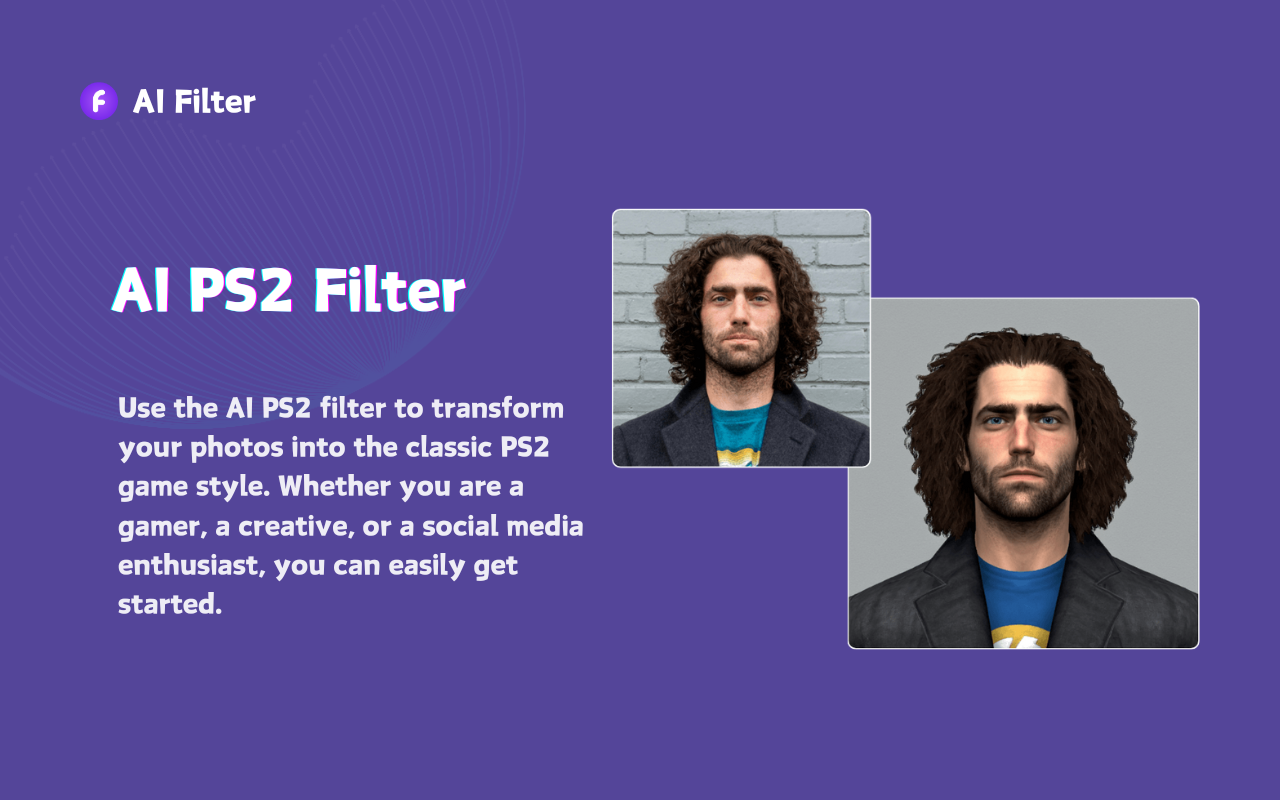 AI Filter

AI PS2 Filter

Use the AI PS2 filter to transform your photos into the classic PS2 game style. Whether you are a gamer, a creative, or a social media enthusiast, you can easily get started.